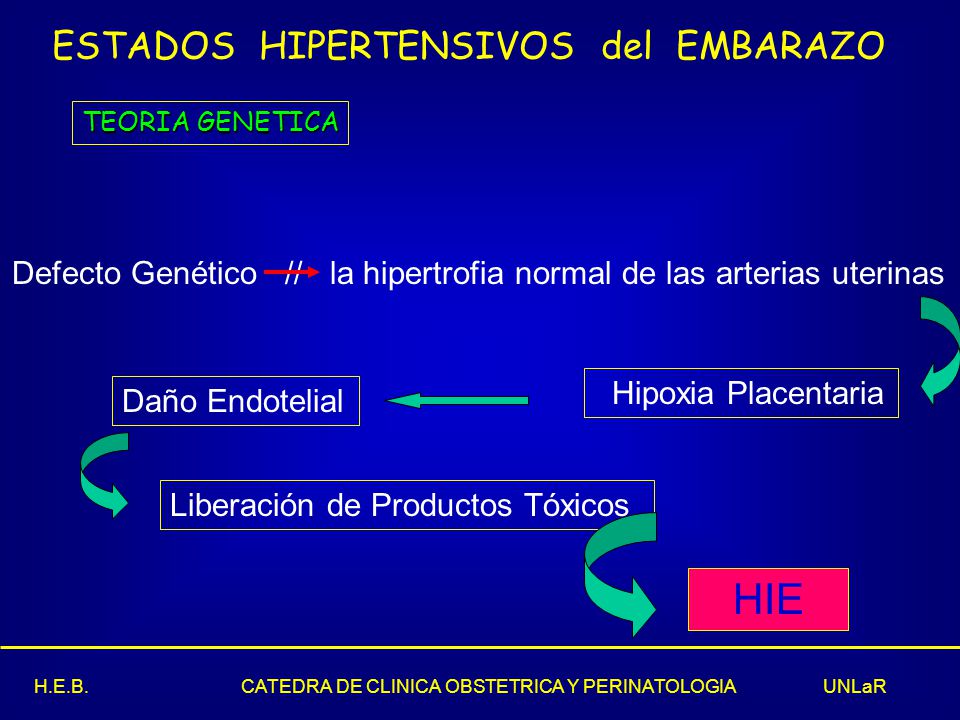 ESTADOS HIPERTENSIVOS del EMBARAZO

TEORIA GENETICA

Defecto Genético // la hipertrofia normal de las arterias uterinas

Hipoxia Placentaria

Daño Endotelial

Liberación de Productos Tóxicos

HIE

H.E.B. CATEDRA DE CLINICA OBSTETRICA Y PERINATOLOGIA UNLaR